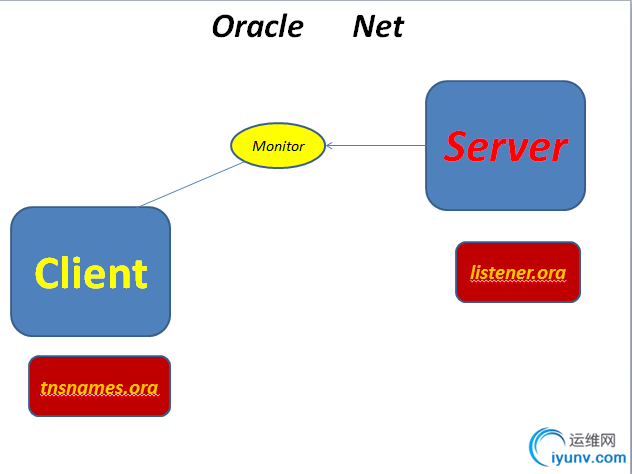 Oracle Net

Monitor

Server

Client

listener.ora

tnsnames.ora

运维网
iyunv.com